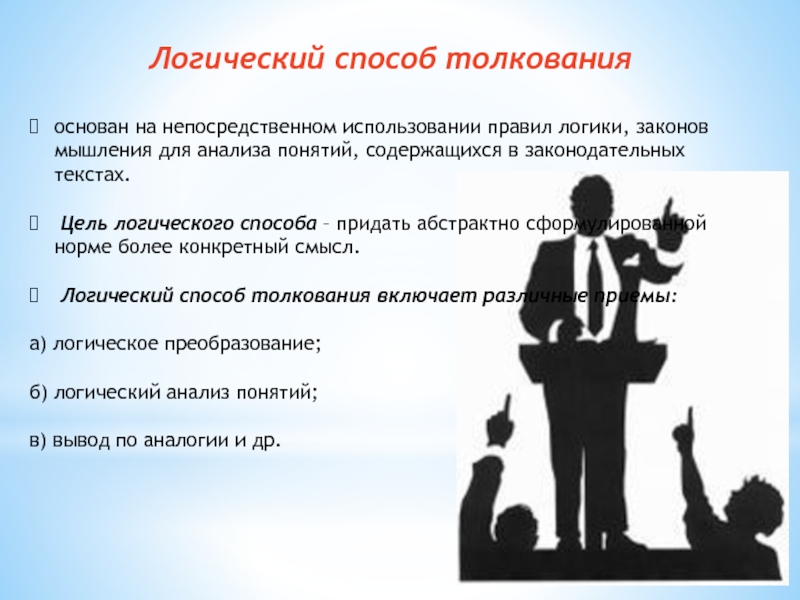 Логический способ толкования

основан на непосредственном использовании правил логики, законов мышления для анализа понятий, содержащихся в законодательных текстах.

Цель логического способа – придать абстрактно сформулированной норме более конкретный смысл.

Логический способ толкования включает различные приемы:

а) логическое преобразование;

б) логический анализ понятий;

в) вывод по аналогии и др.